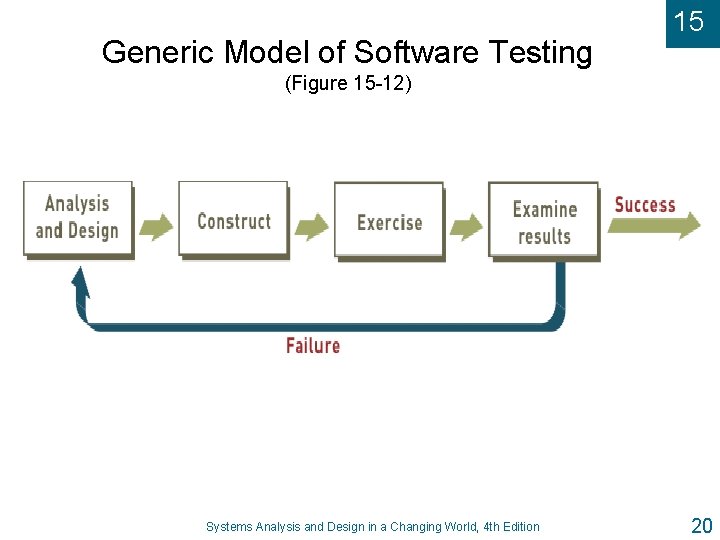 15

Generic Model of Software Testing
(Figure 15-12)

Analysis and Design

Construct

Exercise

Examine results

Success

Failure

Systems Analysis and Design in a Changing World, 4th Edition

20